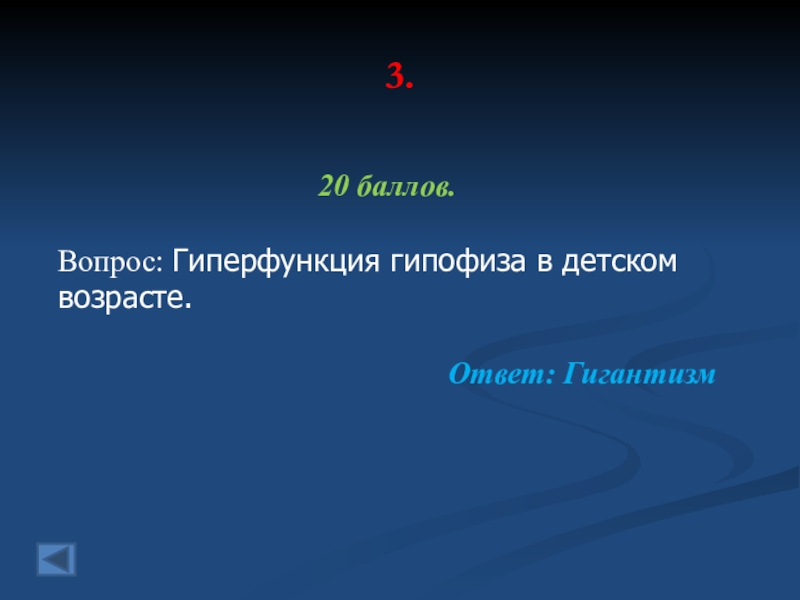 3.

20 баллов.

Вопрос: Гиперфункция гипофиза в детском возрасте.

Ответ: Гигантизм